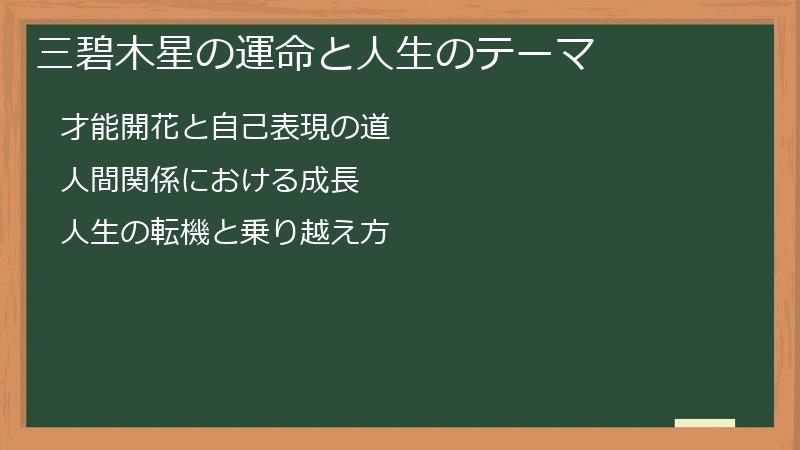 三碧木星の運命と人生のテーマ

才能開花と自己表現の道

人間関係における成長

人生の転機と乗り越え方